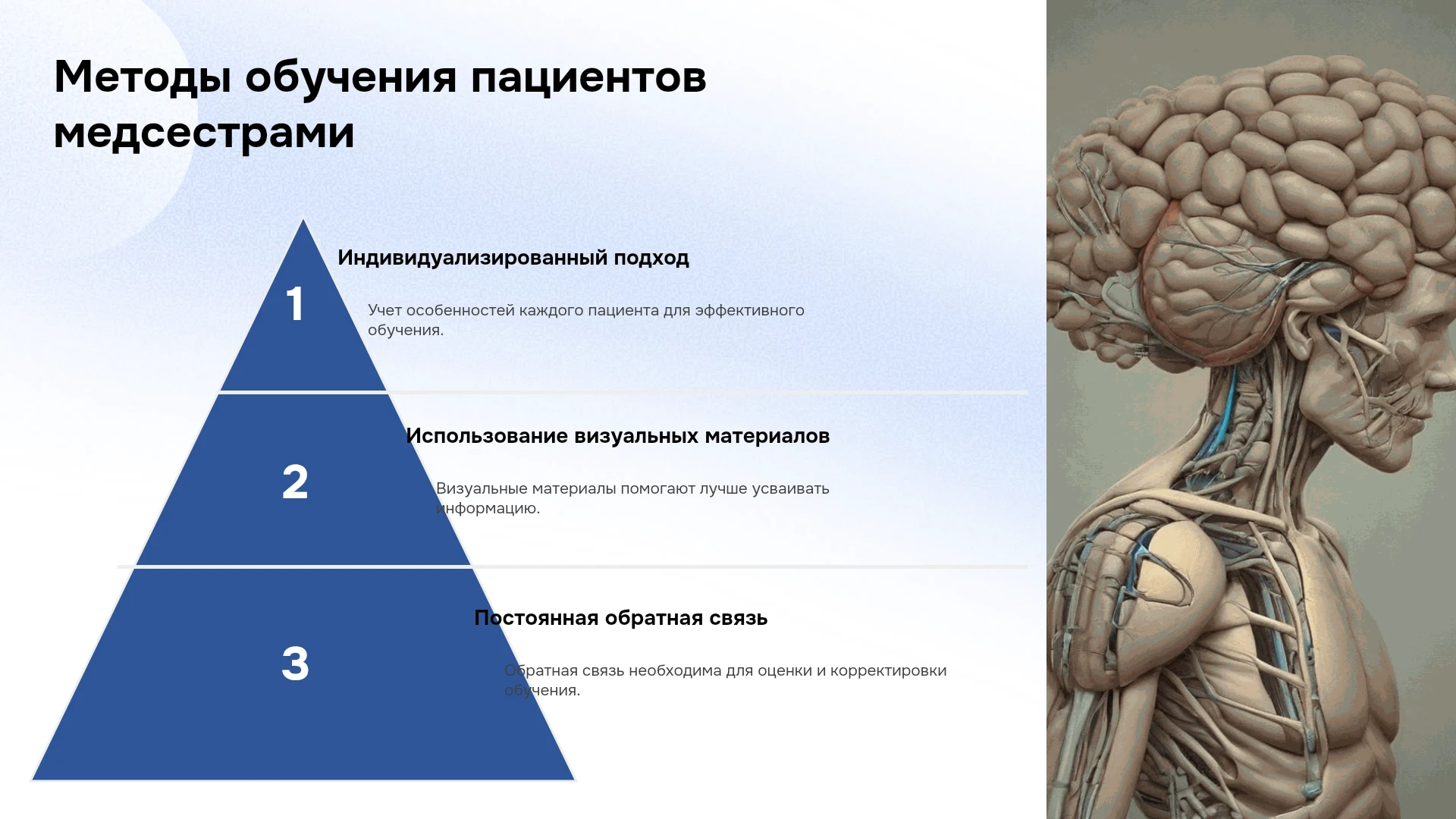 Методы обучения пациентов медсестрами

1

Индивидуализированный подход

Учет особенностей каждого пациента для эффективного обучения.

2

Использование визуальных материалов

Визуальные материалы помогают лучше усваивать информацию.

3

Постоянная обратная связь

Обратная связь необходима для оценки и корректировки обучения.